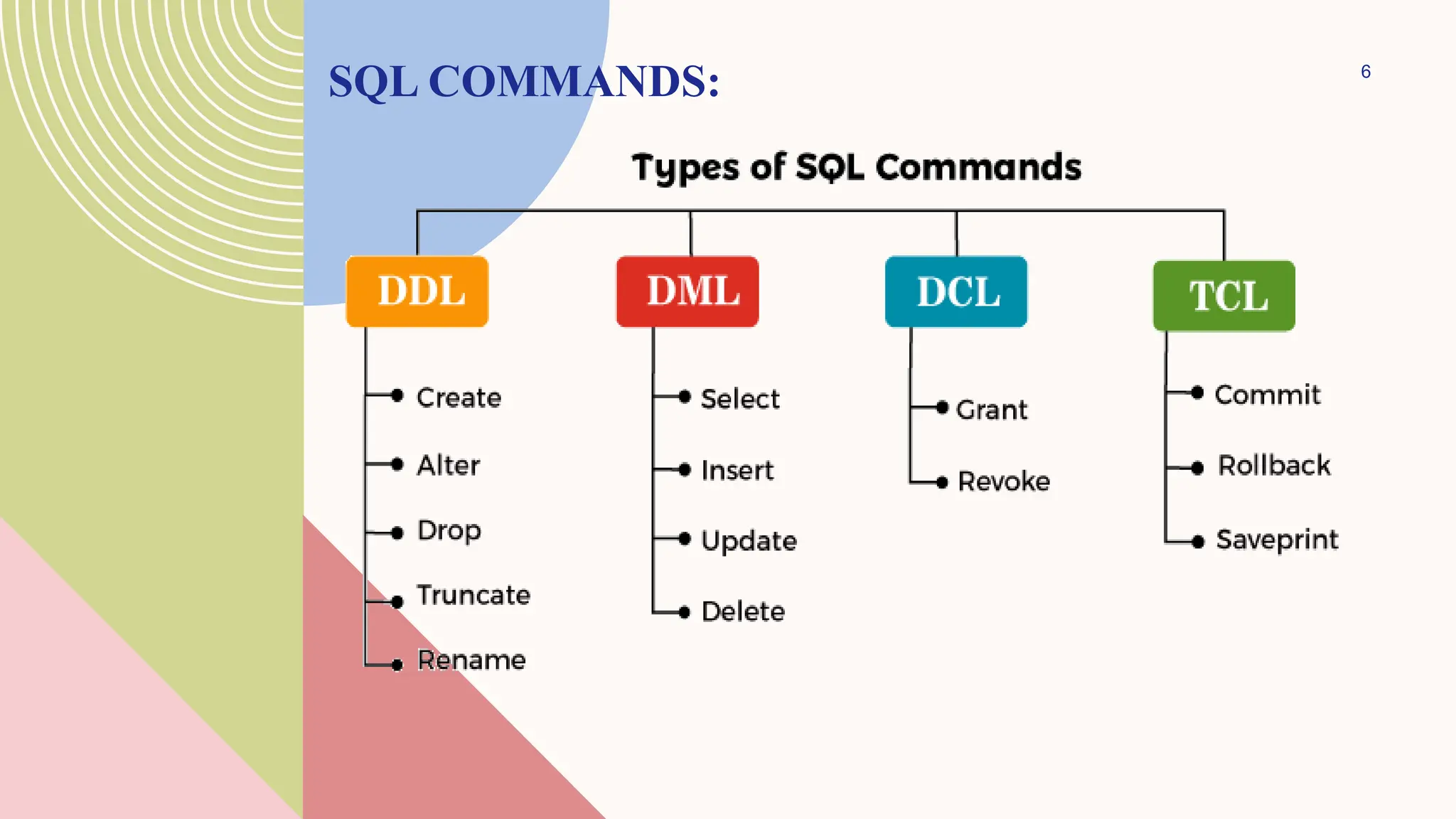 SQL COMMANDS:

6

Types of SQL Commands

DDL
Create
Alter
Drop
Truncate
Rename

DML
Select
Insert
Update
Delete

DCL
Grant
Revoke

TCL
Commit
Rollback
Saveprint